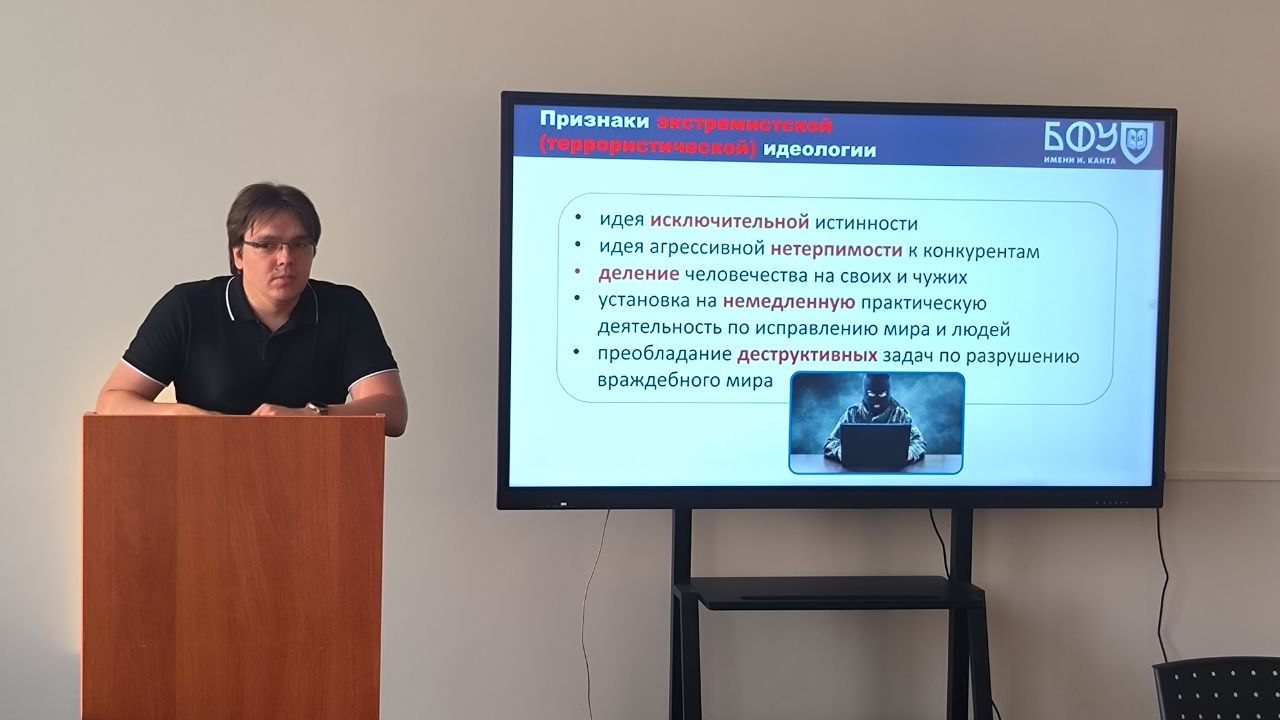 Признаки экстремистской (террористической) идеологии

БФУ
ИМЕНИ И. КАНТА

• идея исключительной истинности
• идея агрессивной нетерпимости к конкурентам
• деление человечества на своих и чужих
• установка на немедленную практическую деятельность по исправлению мира и людей
• преобладание деструктивных задач по разрушению враждебного мира